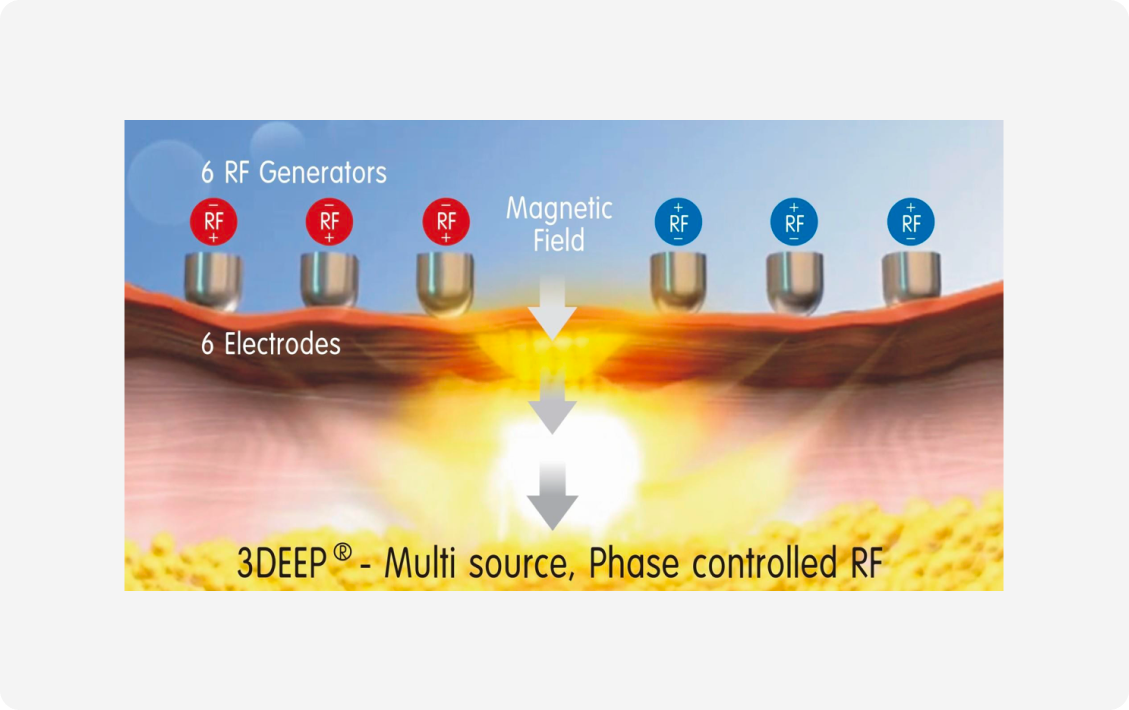 6 RF Generators

− RF +  − RF +  − RF +

Magnetic Field

+ RF −  + RF −  + RF −

6 Electrodes

3DEEP® - Multi source, Phase controlled RF